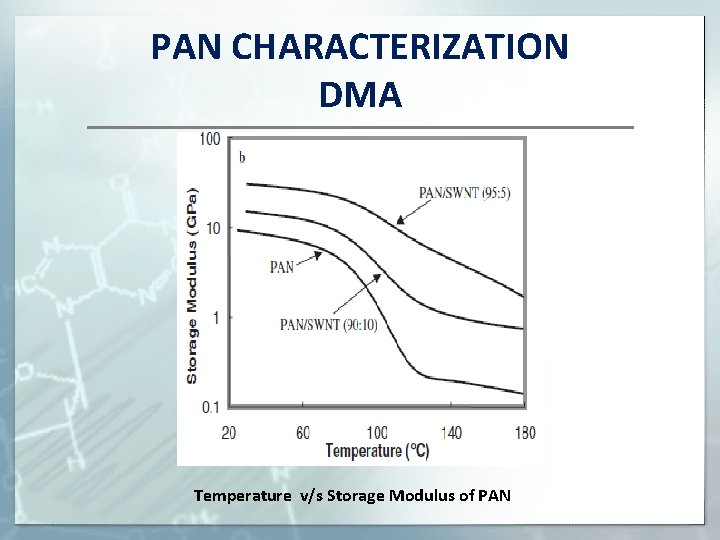 PAN CHARACTERIZATION
DMA

100
10
1
0.1
Storage Modulus (GPa)
b
PAN/SWNT (95:5)
PAN
PAN/SWNT (90:10)
20
60
100
140
180
Temperature (°C)

Temperature v/s Storage Modulus of PAN